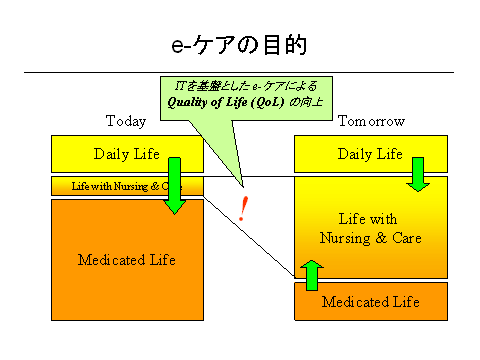 e-ケアの目的

ITを基盤とした e-ケアによる
Quality of Life (QoL) の向上

Today

Daily Life

Life with Nursing & Care

Medicated Life

!

Tomorrow

Daily Life

Life with
Nursing & Care

Medicated Life